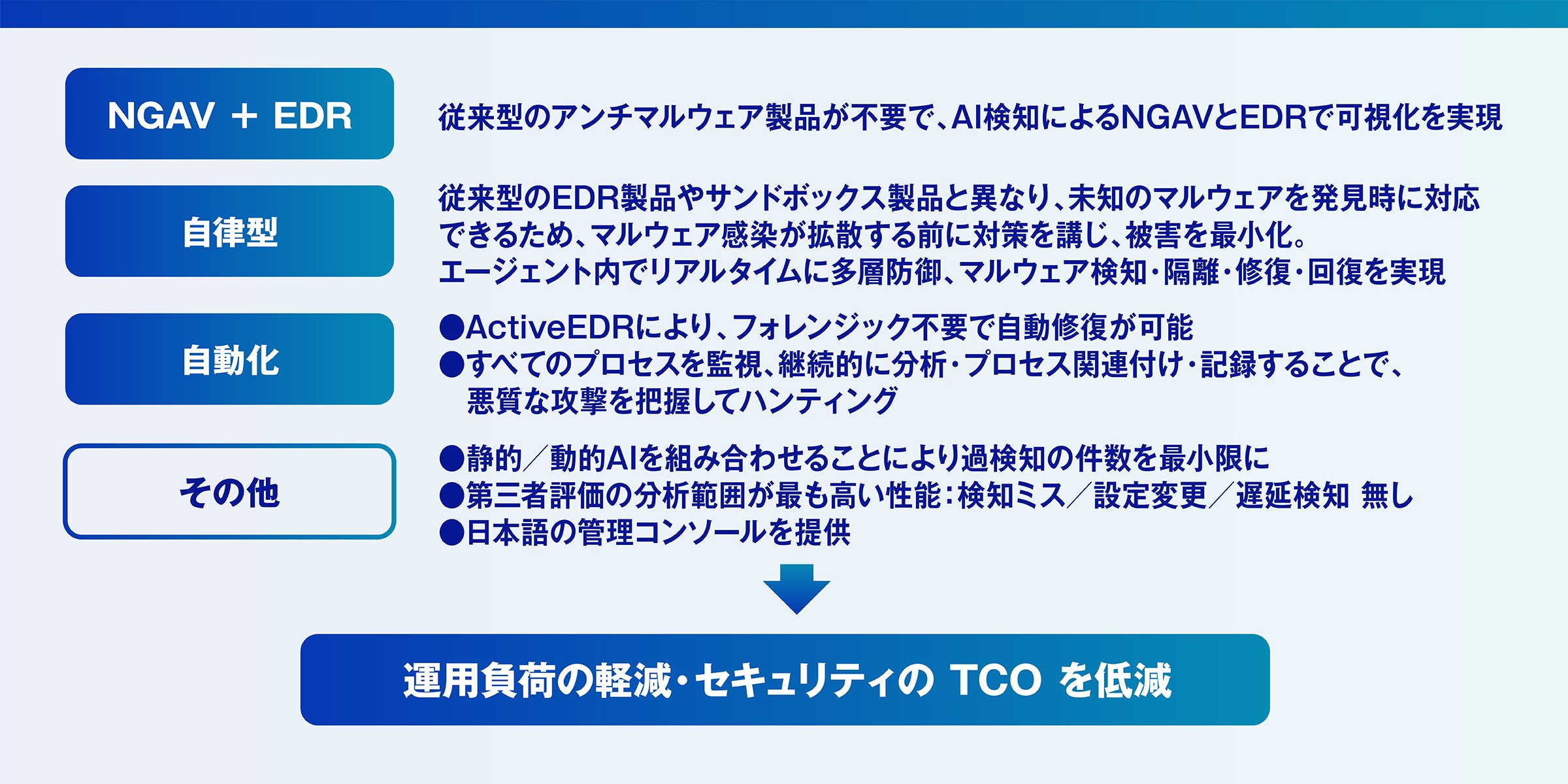 NGAV + EDR

従来型のアンチマルウェア製品が不要で、AI検知によるNGAVとEDRで可視化を実現

自律型

従来型のEDR製品やサンドボックス製品と異なり、未知のマルウェアを発見時に対応できるため、マルウェア感染が拡散する前に対策を講じ、被害を最小化。
エージェント内でリアルタイムに多層防御、マルウェア検知・隔離・修復・回復を実現

自動化

●ActiveEDRにより、フォレンジック不要で自動修復が可能
●すべてのプロセスを監視、継続的に分析・プロセス関連付け・記録することで、悪質な攻撃を把握してハンティング

その他

●静的／動的AIを組み合わせることにより過検知の件数を最小限に
●第三者評価の分析範囲が最も高い性能：検知ミス／設定変更／遅延検知 無し
●日本語の管理コンソールを提供

運用負荷の軽減・セキュリティの TCO を低減